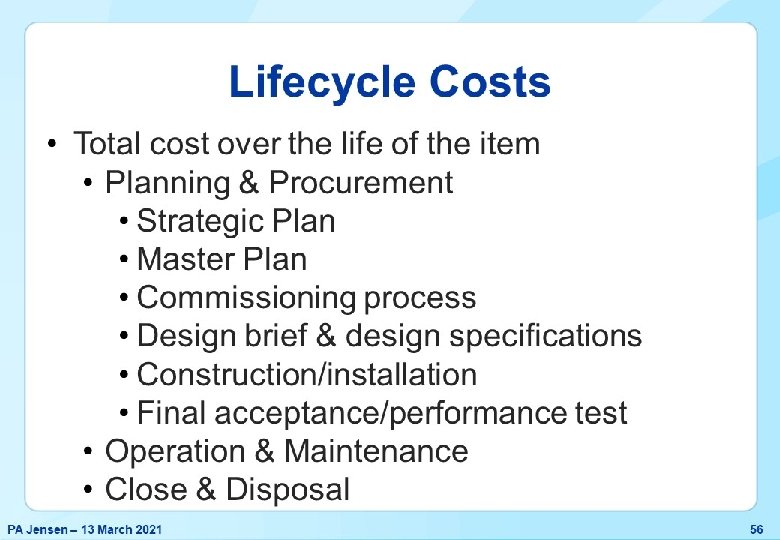 Lifecycle Costs

• Total cost over the life of the item
• Planning & Procurement
• Strategic Plan
• Master Plan
• Commissioning process
• Design brief & design specifications
• Construction/installation
• Final acceptance/performance test
• Operation & Maintenance
• Close & Disposal

PA Jensen – 13 March 2021

56